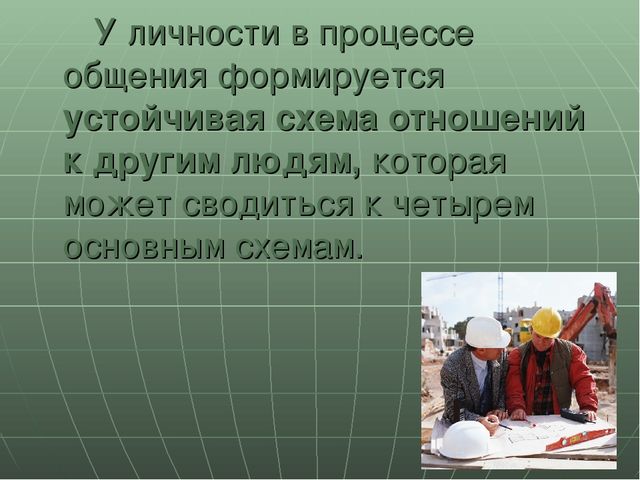 У личности в процессе общения формируется устойчивая схема отношений к другим людям, которая может сводиться к четырем основным схемам.